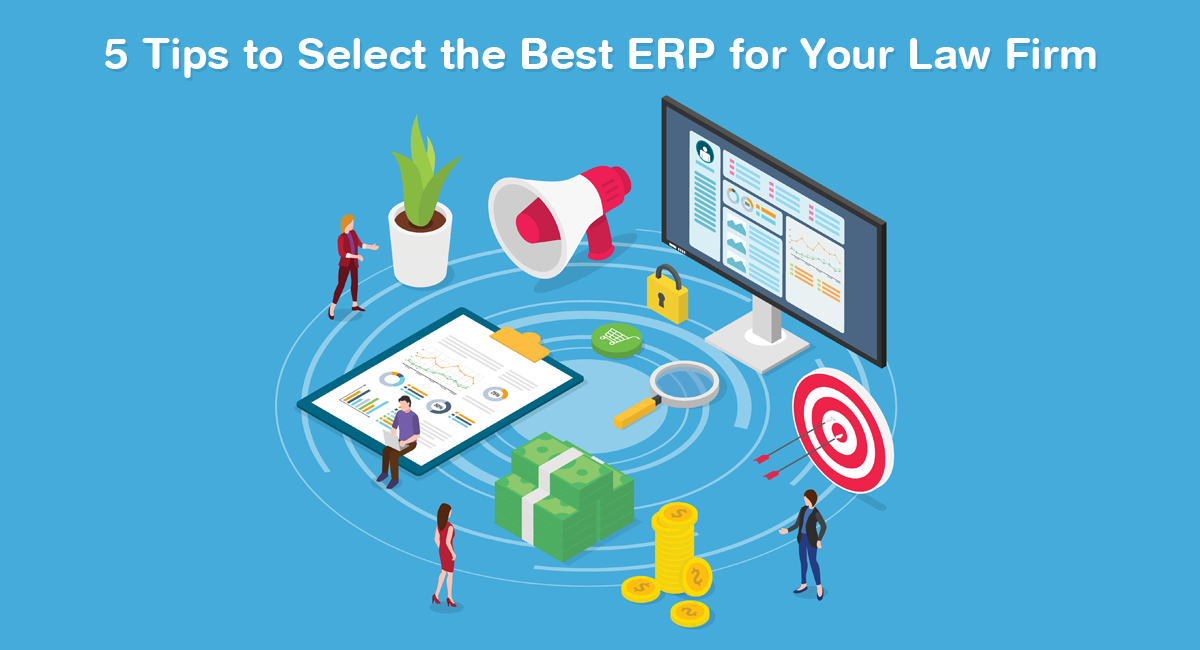 5 Tips to Select the Best ERP for Your Law Firm